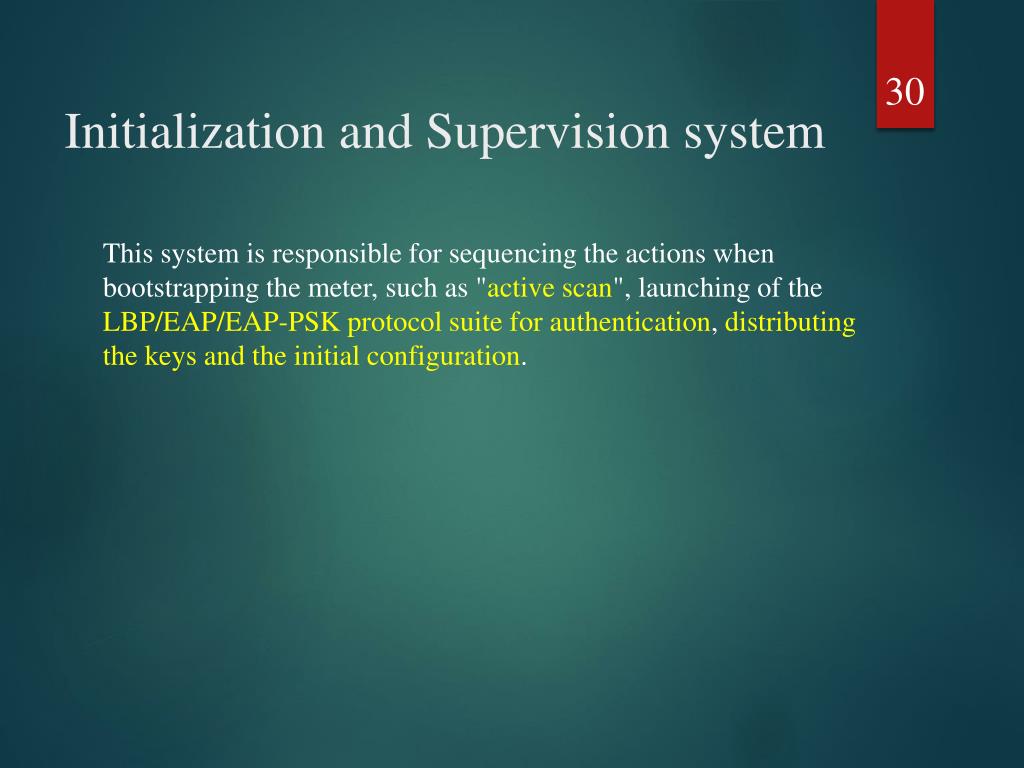 30

Initialization and Supervision system

This system is responsible for sequencing the actions when bootstrapping the meter, such as "active scan", launching of the LBP/EAP/EAP-PSK protocol suite for authentication, distributing the keys and the initial configuration.